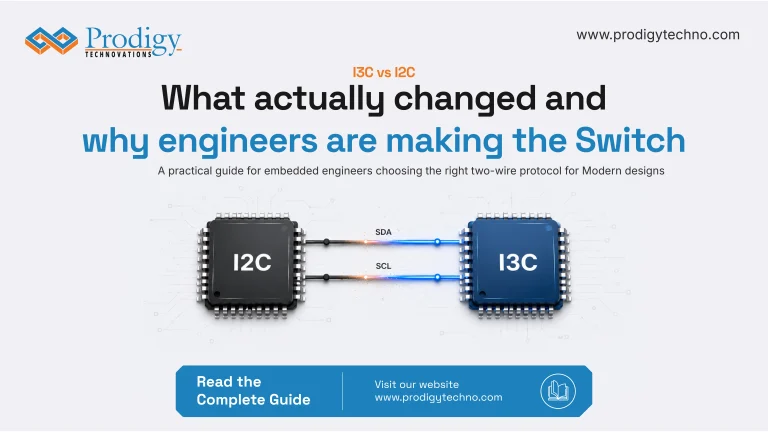 Prodigy
TECHNOVATIONS

www.prodigytechno.com

I3C vs I2C

What actually changed and why engineers are making the Switch

A practical guide for embedded engineers choosing the right two-wire protocol for Modern designs

I2C

SDA

SCL

I3C

Read the Complete Guide

Visit our website
www.prodigytechno.com